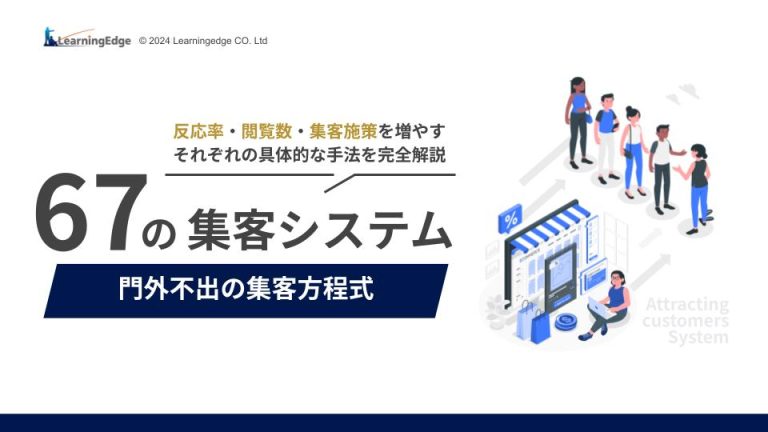 LearningEdge © 2024 Learningedge CO. Ltd

反応率・閲覧数・集客施策を増やす
それぞれの具体的な手法を完全解説

67の集客システム

門外不出の集客方程式

%

Attracting customers System